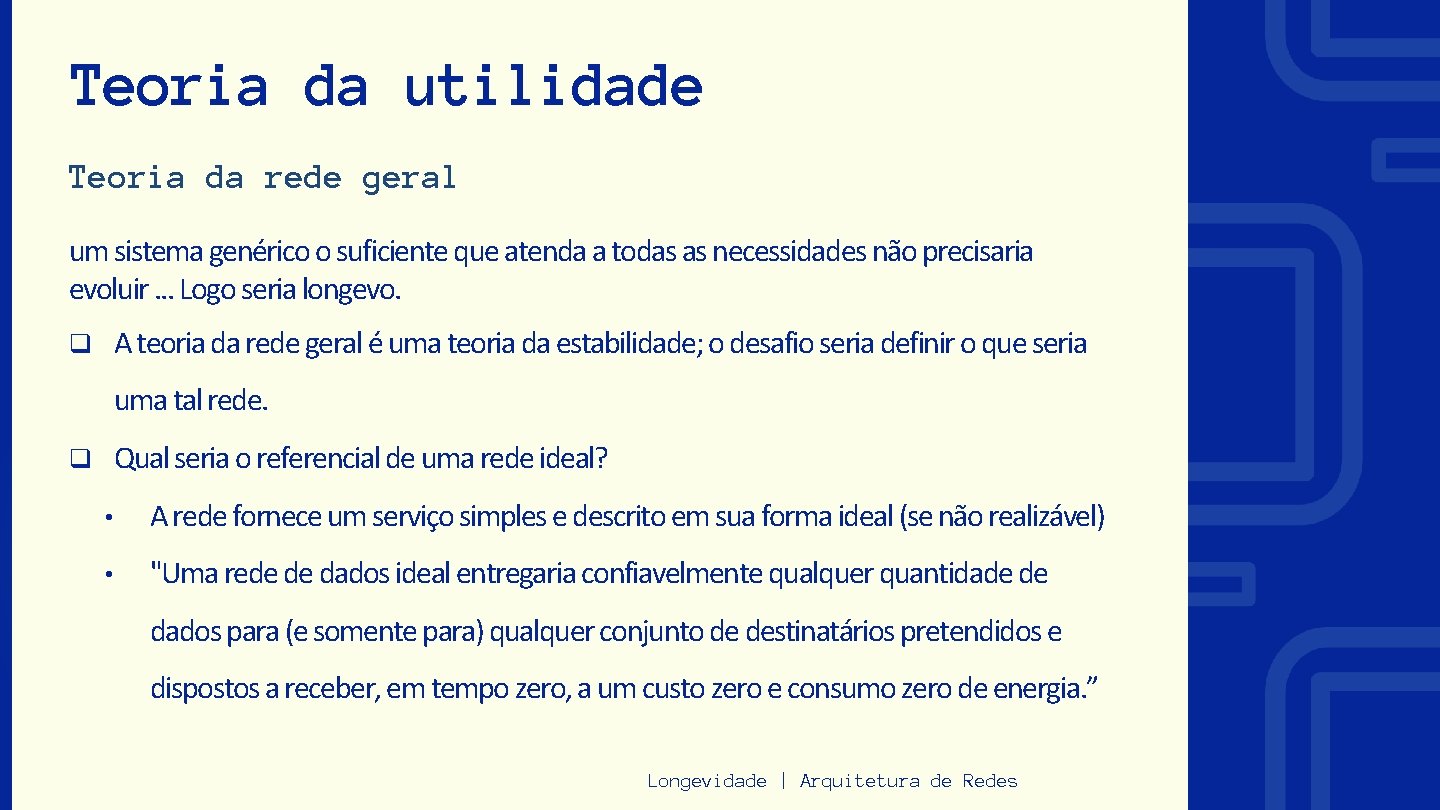 Teoria da utilidade

Teoria da rede geral

um sistema genérico o suficiente que atenda a todas as necessidades não precisaria evoluir ... Logo seria longevo.

❑ A teoria da rede geral é uma teoria da estabilidade; o desafio seria definir o que seria uma tal rede.

❑ Qual seria o referencial de uma rede ideal?

• A rede fornece um serviço simples e descrito em sua forma ideal (se não realizável)

• "Uma rede de dados ideal entregaria confiavelmente qualquer quantidade de dados para (e somente para) qualquer conjunto de destinatários pretendidos e dispostos a receber, em tempo zero, a um custo zero e consumo zero de energia.”

Longevidade | Arquitetura de Redes